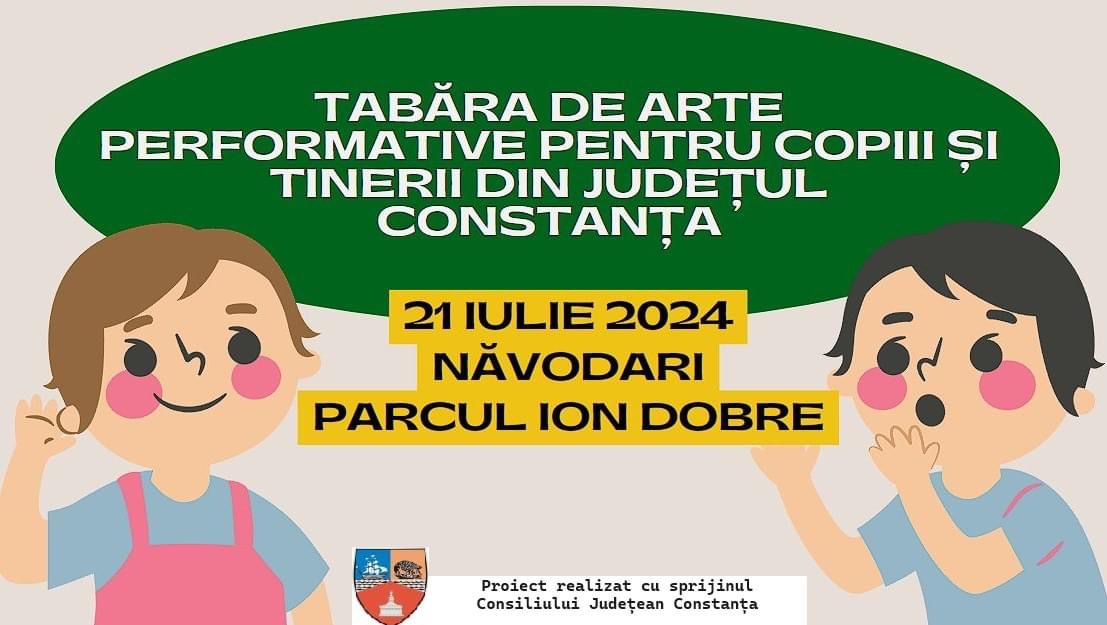 TABĂRA DE ARTE PERFORMATIVE PENTRU COPIII ȘI TINERII DIN JUDEȚUL CONSTANȚA

21 IULIE 2024
NĂVODARI
PARCUL ION DOBRE

Proiect realizat cu sprijinul Consiliului Județean Constanța